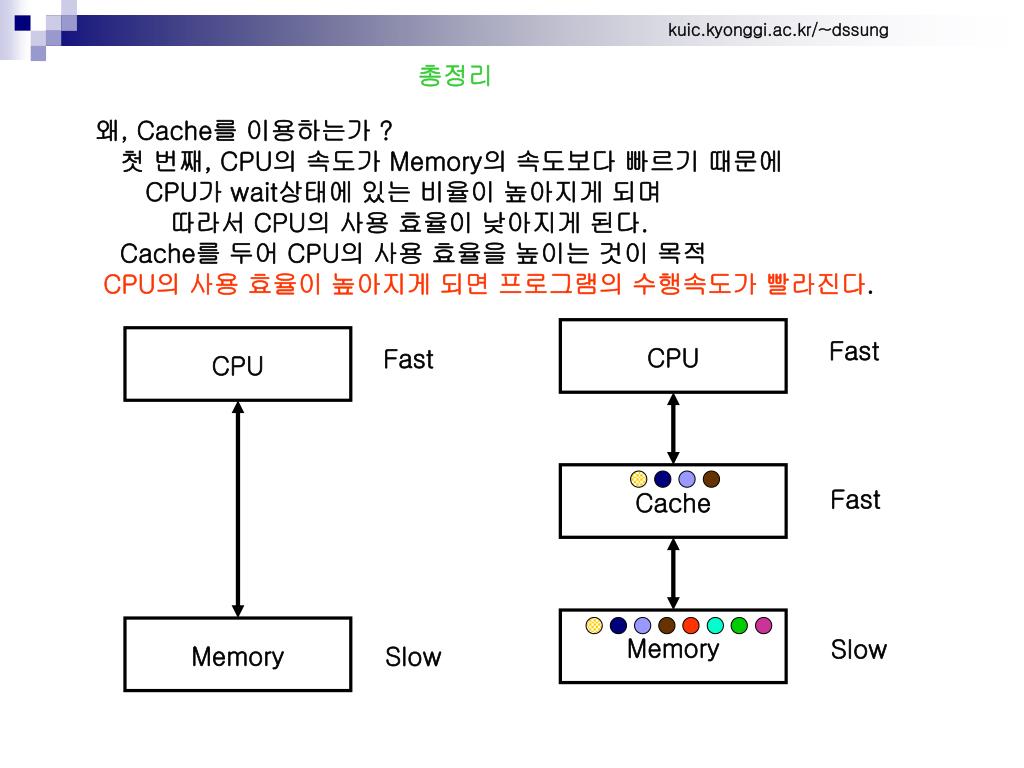 kuic.kyonggi.ac.kr/~dssung

총정리

왜, Cache를 이용하는가 ?
첫 번째, CPU의 속도가 Memory의 속도보다 빠르기 때문에
CPU가 wait상태에 있는 비율이 높아지게 되며
따라서 CPU의 사용 효율이 낮아지게 된다.
Cache를 두어 CPU의 사용 효율을 높이는 것이 목적
CPU의 사용 효율이 높아지게 되면 프로그램의 수행속도가 빨라진다.

CPU
Fast
Memory
Slow

CPU
Fast
Cache
Fast
Memory
Slow